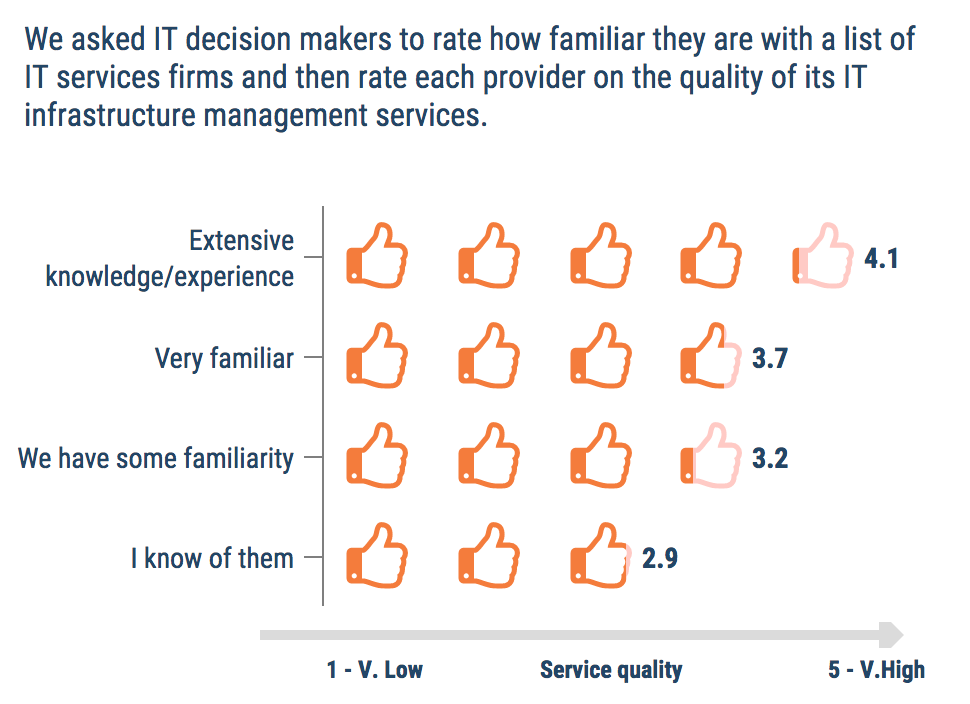 We asked IT decision makers to rate how familiar they are with a list of IT services firms and then rate each provider on the quality of its IT infrastructure management services.

Extensive knowledge/experience 4.1

Very familiar 3.7

We have some familiarity 3.2

I know of them 2.9

1 - V. Low

Service quality

5 - V.High